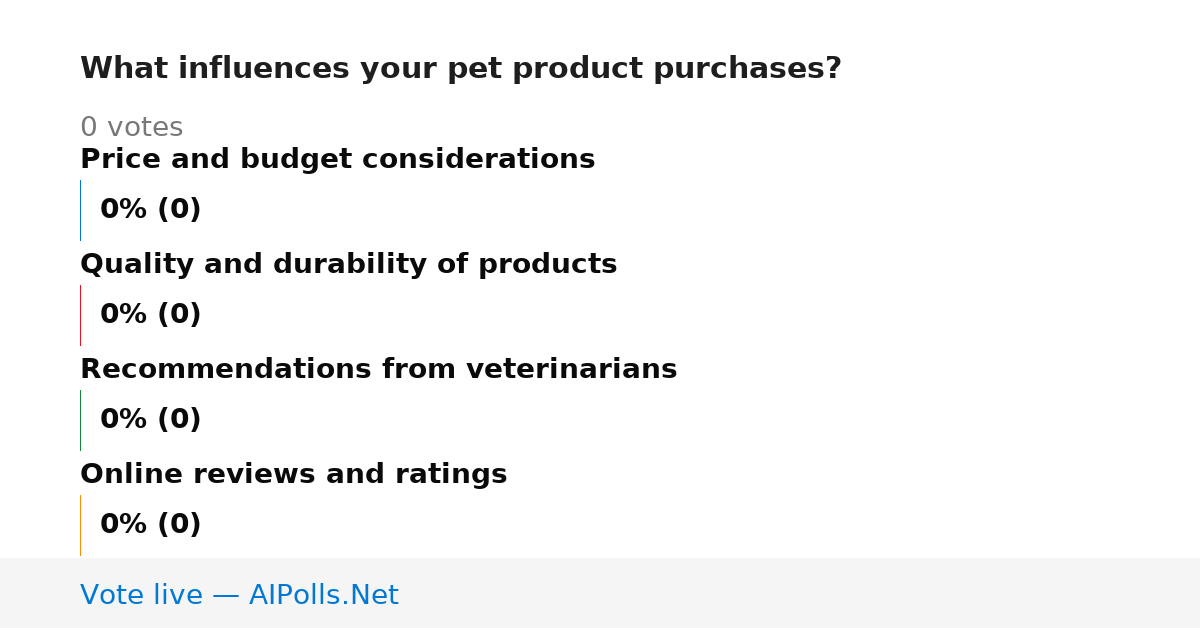 What influences your pet product purchases?

0 votes

Price and budget considerations

0% (0)

Quality and durability of products

0% (0)

Recommendations from veterinarians

0% (0)

Online reviews and ratings

0% (0)

Vote live — AIPolls.Net